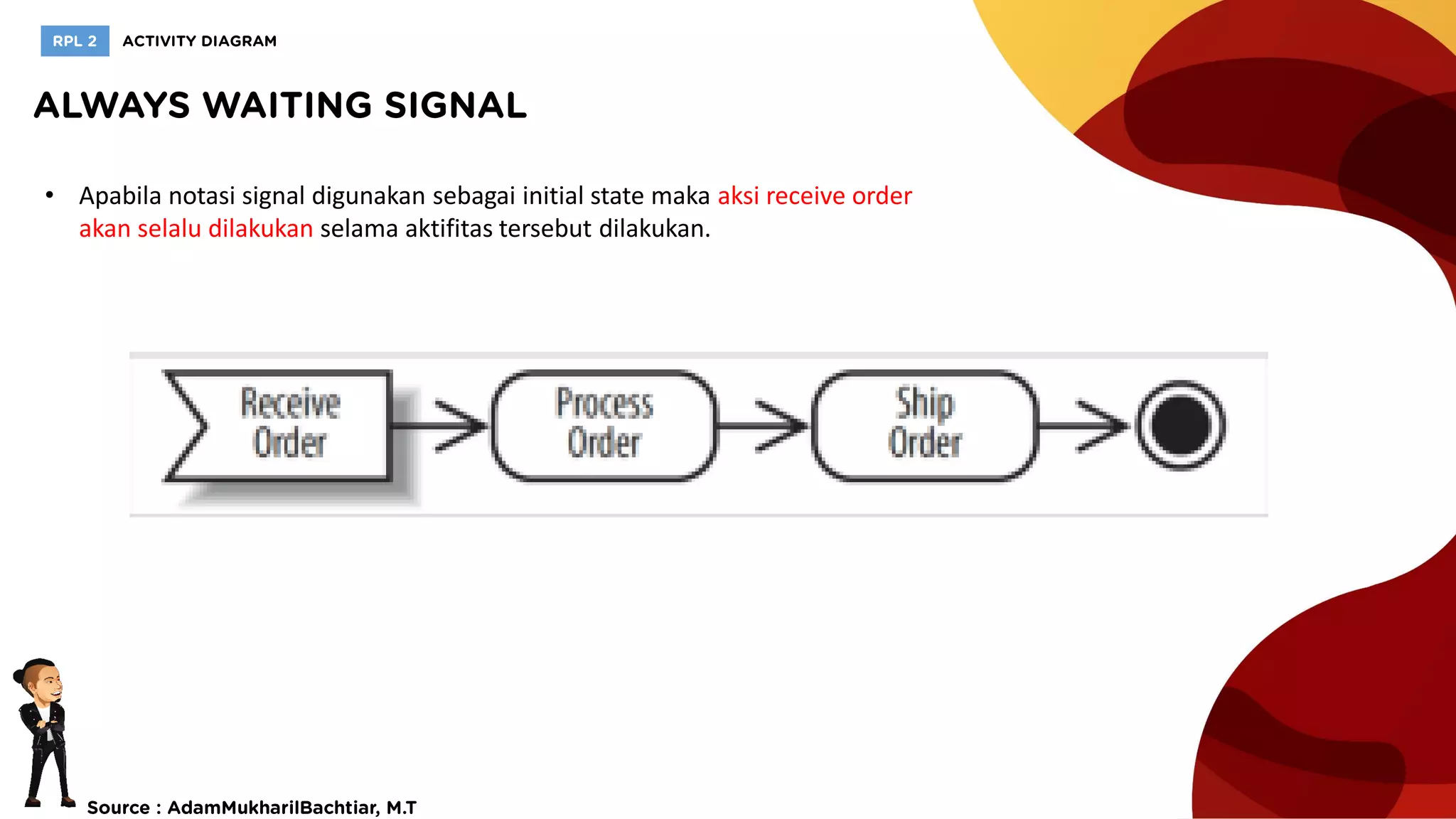 RPL 2 ACTIVITY DIAGRAM

ALWAYS WAITING SIGNAL

• Apabila notasi signal digunakan sebagai initial state maka aksi receive order akan selalu dilakukan selama aktifitas tersebut dilakukan.

Receive Order

Process Order

Ship Order

Source : AdamMukharilBachtiar, M.T